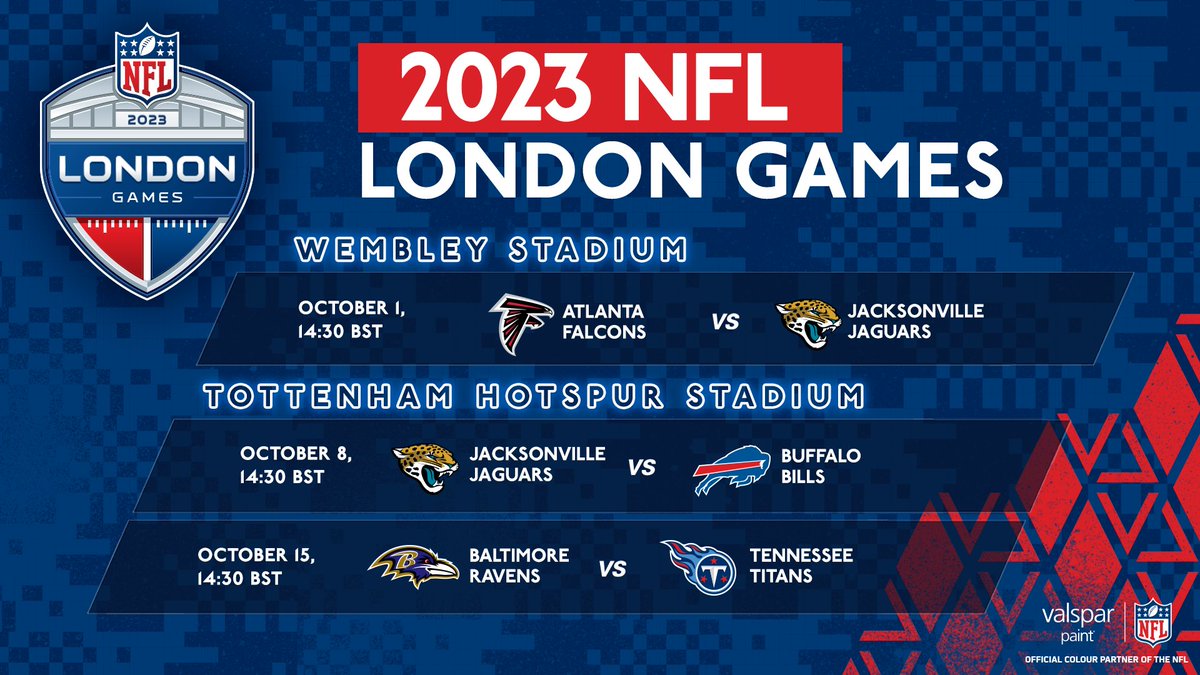 NFL
2023
LONDON
GAMES

2023 NFL
LONDON GAMES

WEMBLEY STADIUM

OCTOBER 1, 14:30 BST
ATLANTA FALCONS
VS
JACKSONVILLE JAGUARS

TOTTENHAM HOTSPUR STADIUM

OCTOBER 8, 14:30 BST
JACKSONVILLE JAGUARS
VS
BUFFALO BILLS

OCTOBER 15, 14:30 BST
BALTIMORE RAVENS
VS
TENNESSEE TITANS

valspar paint
NFL
OFFICIAL COLOUR PARTNER OF THE NFL